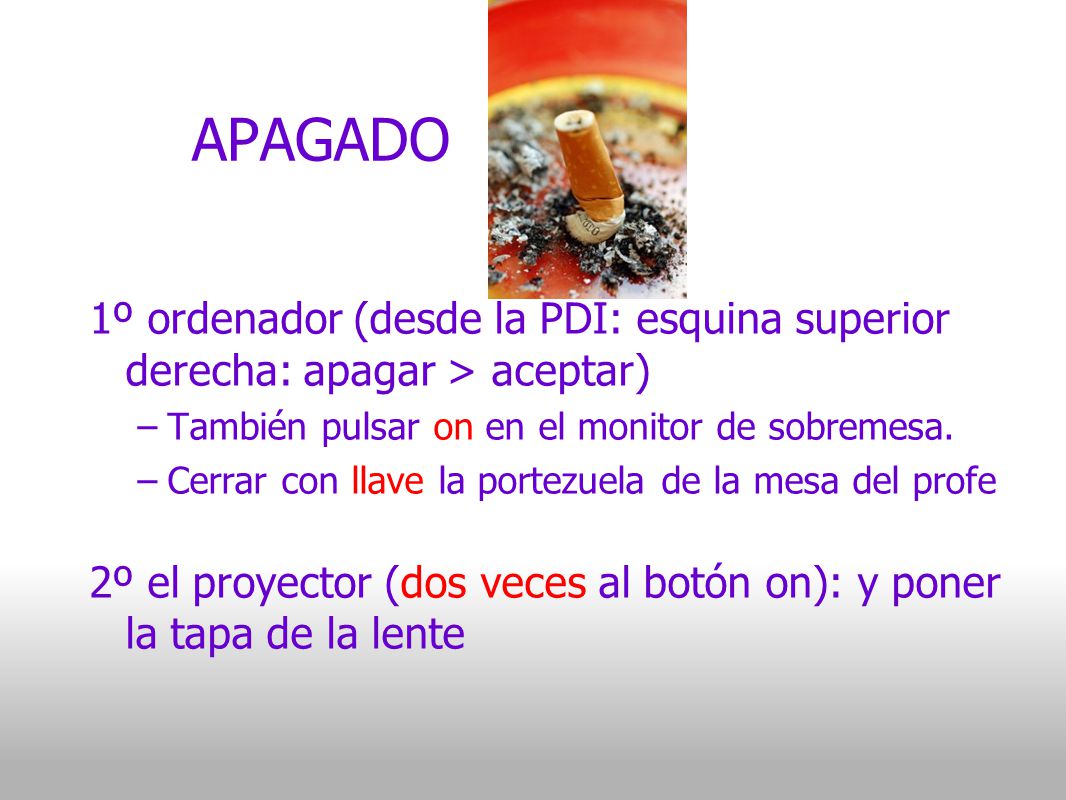 APAGADO

1º ordenador (desde la PDI: esquina superior derecha: apagar > aceptar)

– También pulsar on en el monitor de sobremesa.

– Cerrar con llave la portezuela de la mesa del profe

2º el proyector (dos veces al botón on): y poner la tapa de la lente